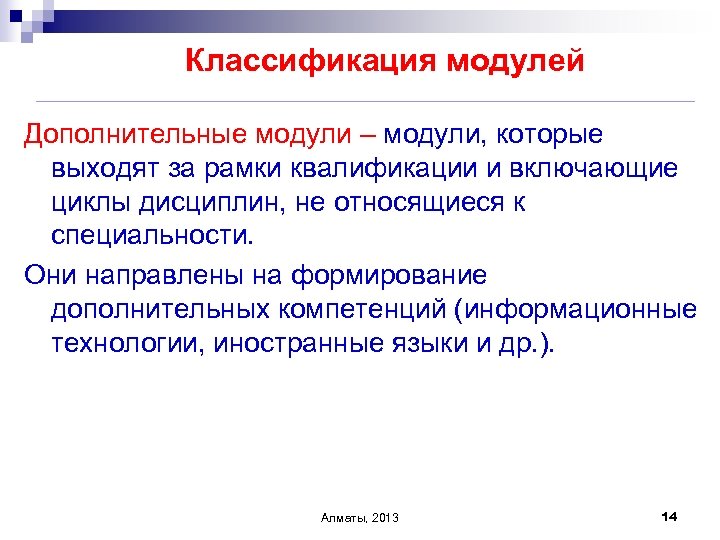 Классификация модулей

Дополнительные модули – модули, которые выходят за рамки квалификации и включающие циклы дисциплин, не относящиеся к специальности.

Они направлены на формирование дополнительных компетенций (информационные технологии, иностранные языки и др.).

Алматы, 2013

14